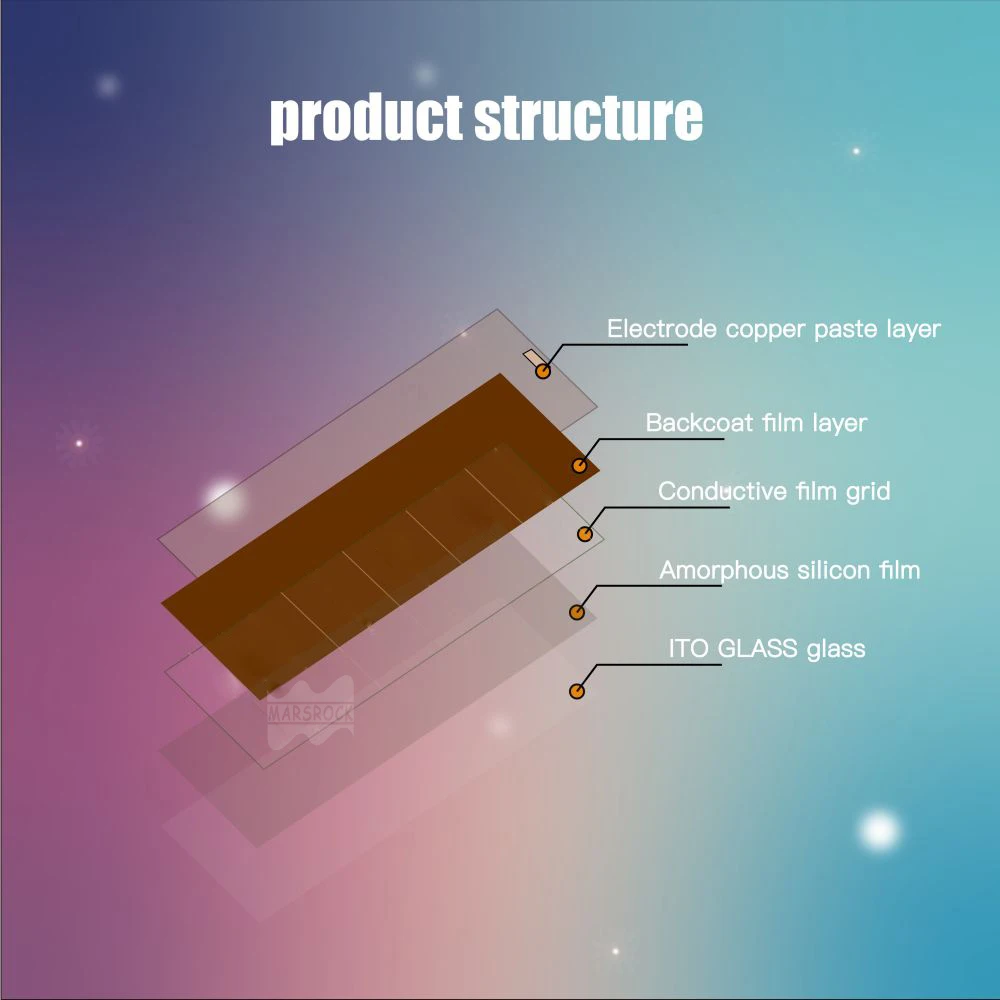 product structure

Electrode copper paste layer

Backcoat film layer

Conductive film grid

Amorphous silicon film

ITO GLASS glass

MARSROCK